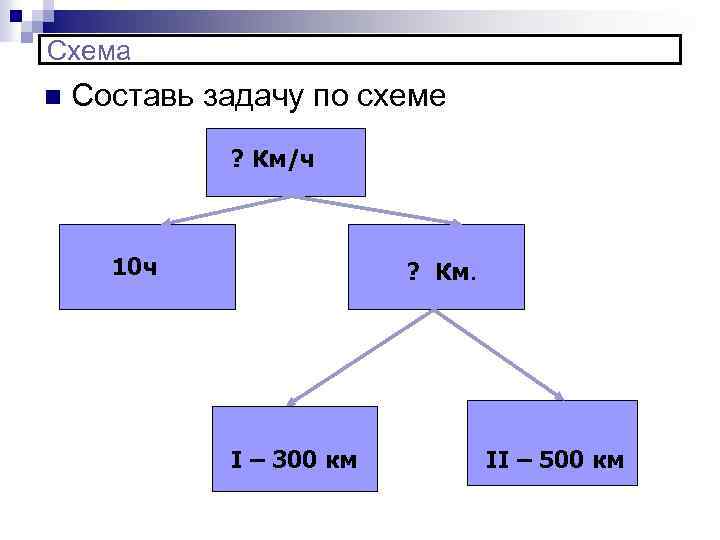 Схема

Составь задачу по схеме

? Км/ч

10ч

? Км.

I – 300 км

II – 500 км